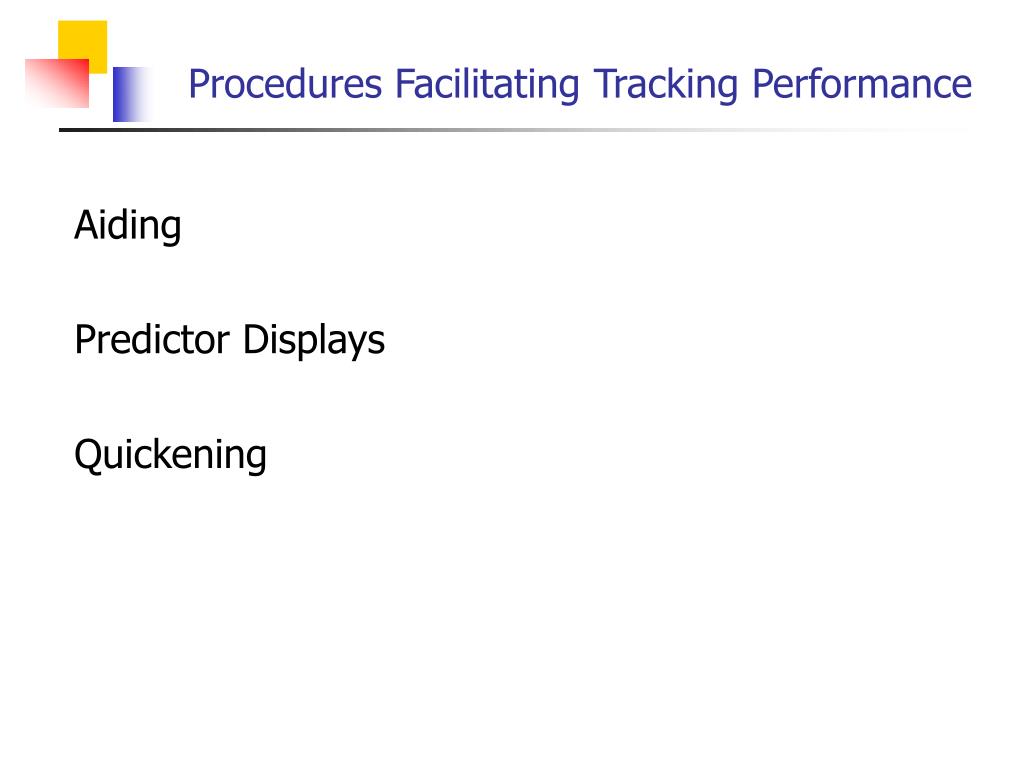 Procedures Facilitating Tracking Performance

Aiding

Predictor Displays

Quickening